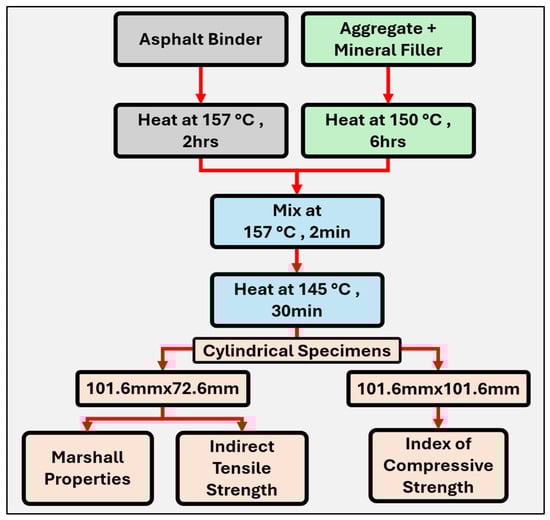 Asphalt Binder

Aggregate + Mineral Filler

Heat at 157 °C , 2hrs

Heat at 150 °C , 6hrs

Mix at 157 °C , 2min

Heat at 145 °C , 30min

Cylindrical Specimens

101.6mmx72.6mm

101.6mmx101.6mm

Marshall Properties

Indirect Tensile Strength

Index of Compressive Strength